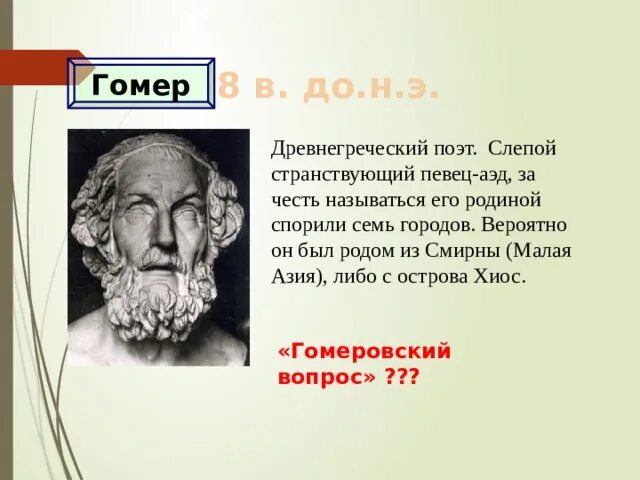 Гомер 8 в. до.н.э.

Древнегреческий поэт. Слепой странствующий певец-аэд, за честь называться его родиной спорили семь городов. Вероятно он был родом из Смирны (Малая Азия), либо с острова Хиос.

«Гомеровский вопрос» ???